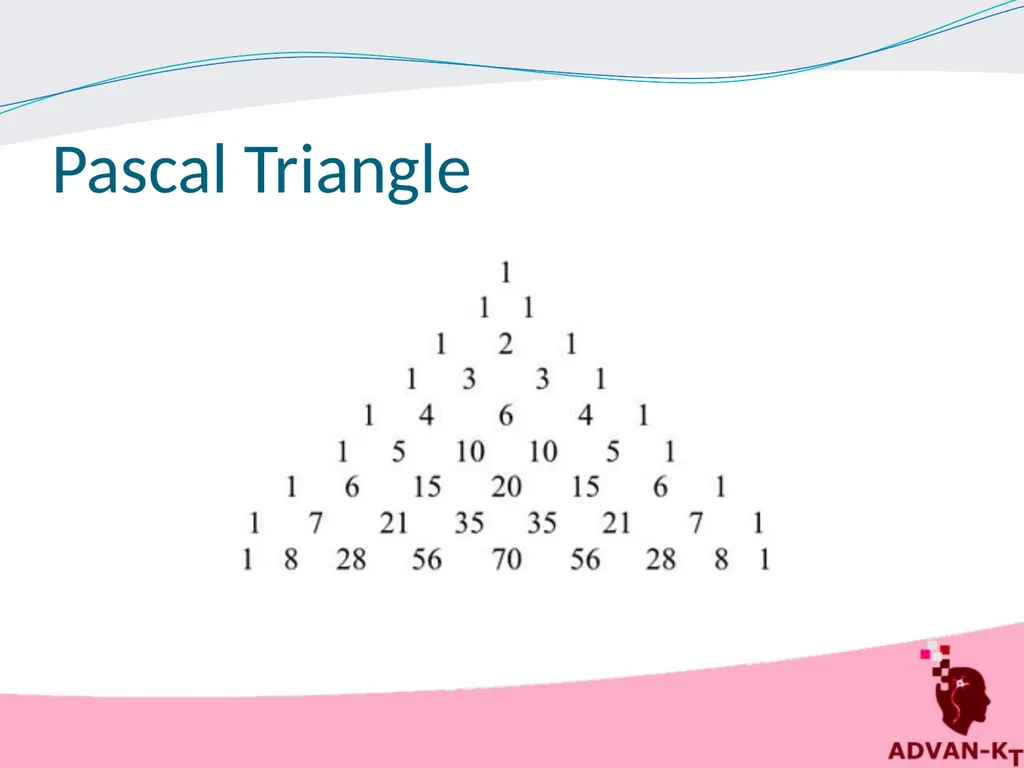 Pascal Triangle

1
1 1
1 2 1
1 3 3 1
1 4 6 4 1
1 5 10 10 5 1
1 6 15 20 15 6 1
1 7 21 35 35 21 7 1
1 8 28 56 70 56 28 8 1

ADVAN-KT